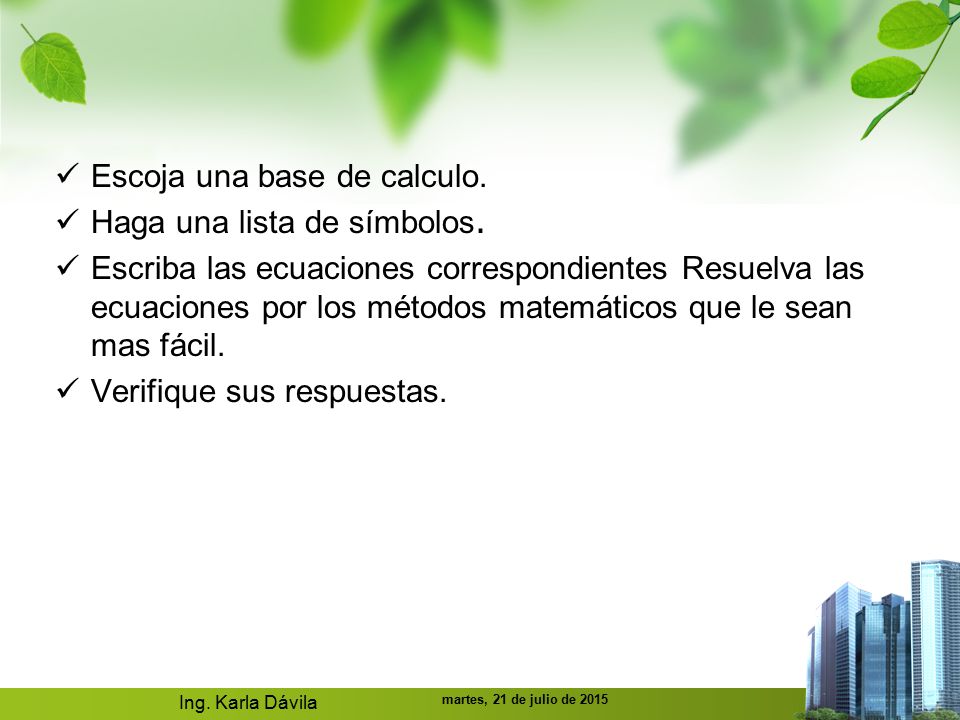 ✓ Escoja una base de calculo.
✓ Haga una lista de símbolos.
✓ Escriba las ecuaciones correspondientes Resuelva las ecuaciones por los métodos matemáticos que le sean mas fácil.
✓ Verifique sus respuestas.

Ing. Karla Dávila
martes, 21 de julio de 2015